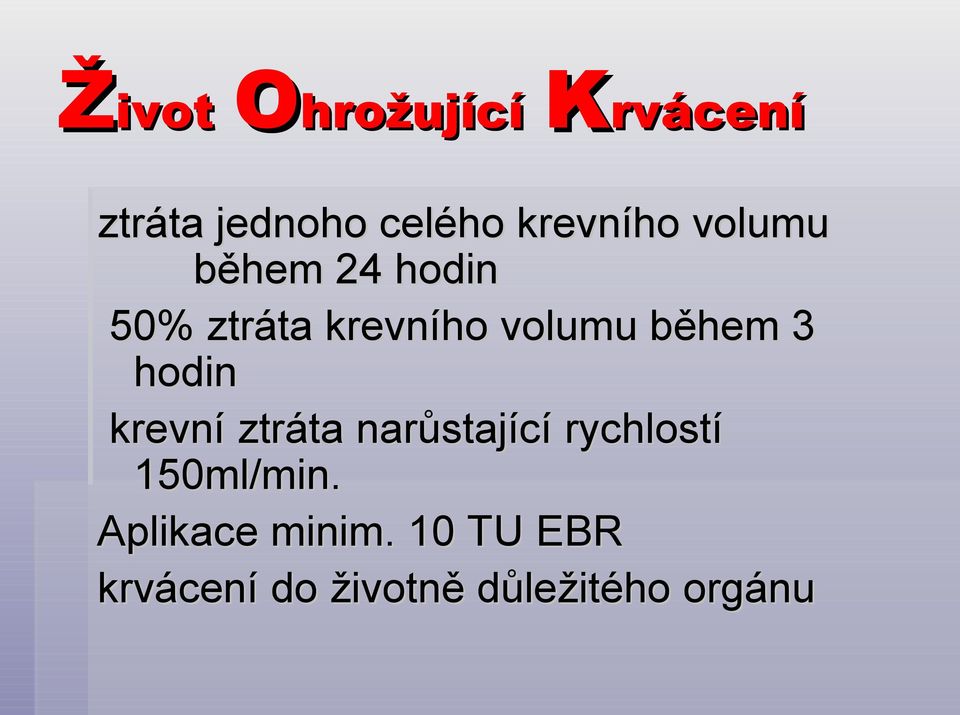 Život Ohrožující Krvácení

ztráta jednoho celého krevního volumu během 24 hodin

50% ztráta krevního volumu během 3 hodin

krevní ztráta narůstající rychlostí 150ml/min.

Aplikace minim. 10 TU EBR

krvácení do životně důležitého orgánu